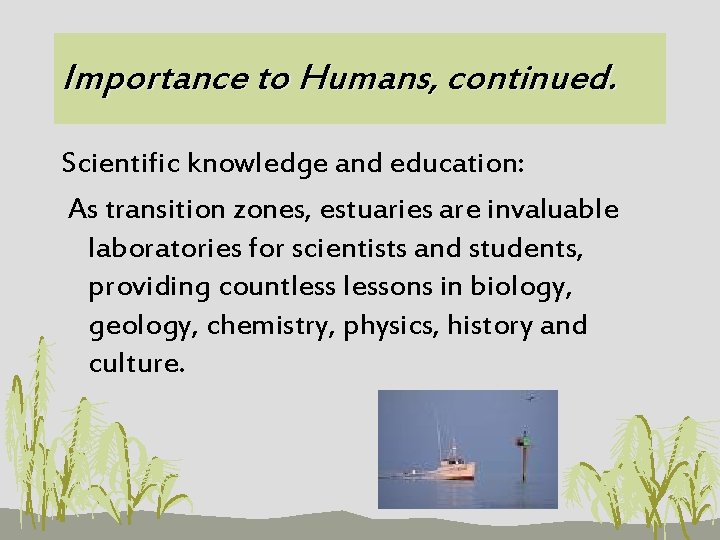 Importance to Humans, continued.

Scientific knowledge and education:

As transition zones, estuaries are invaluable laboratories for scientists and students, providing countless lessons in biology, geology, chemistry, physics, history and culture.